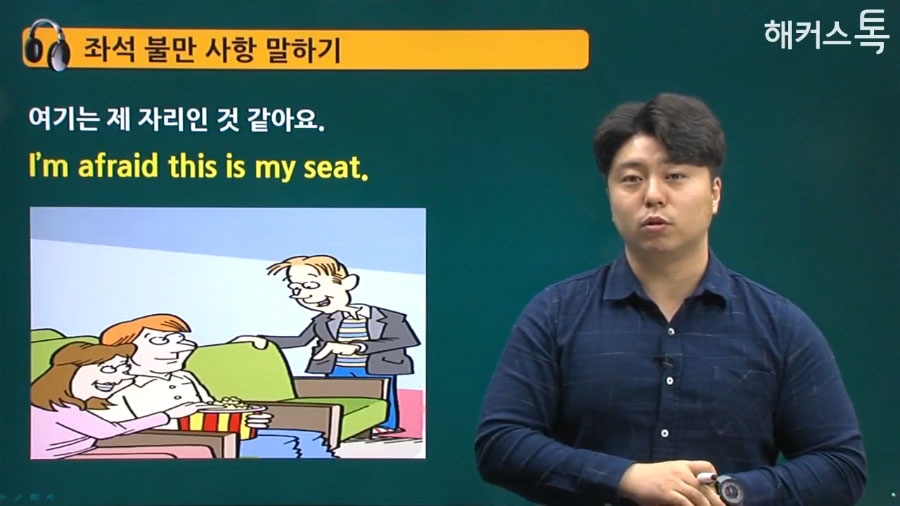 좌석 불만 사항 말하기

해커스톡

여기는 제 자리인 것 같아요.

I'm afraid this is my seat.